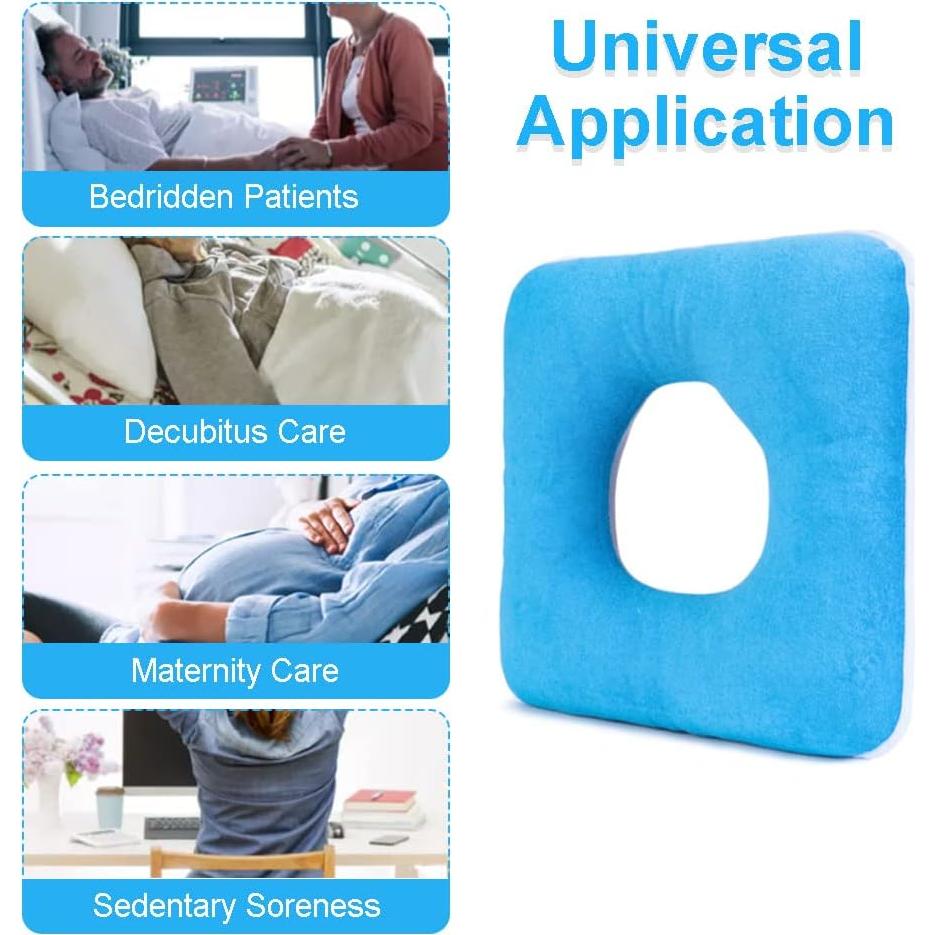 Universal Application

Bedridden Patients

Decubitus Care

Maternity Care

Sedentary Soreness